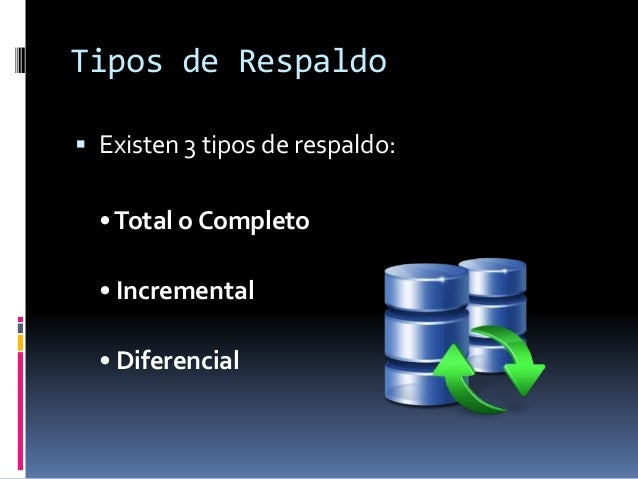 Tipos de Respaldo

▪ Existen 3 tipos de respaldo:

• Total o Completo

• Incremental

• Diferencial